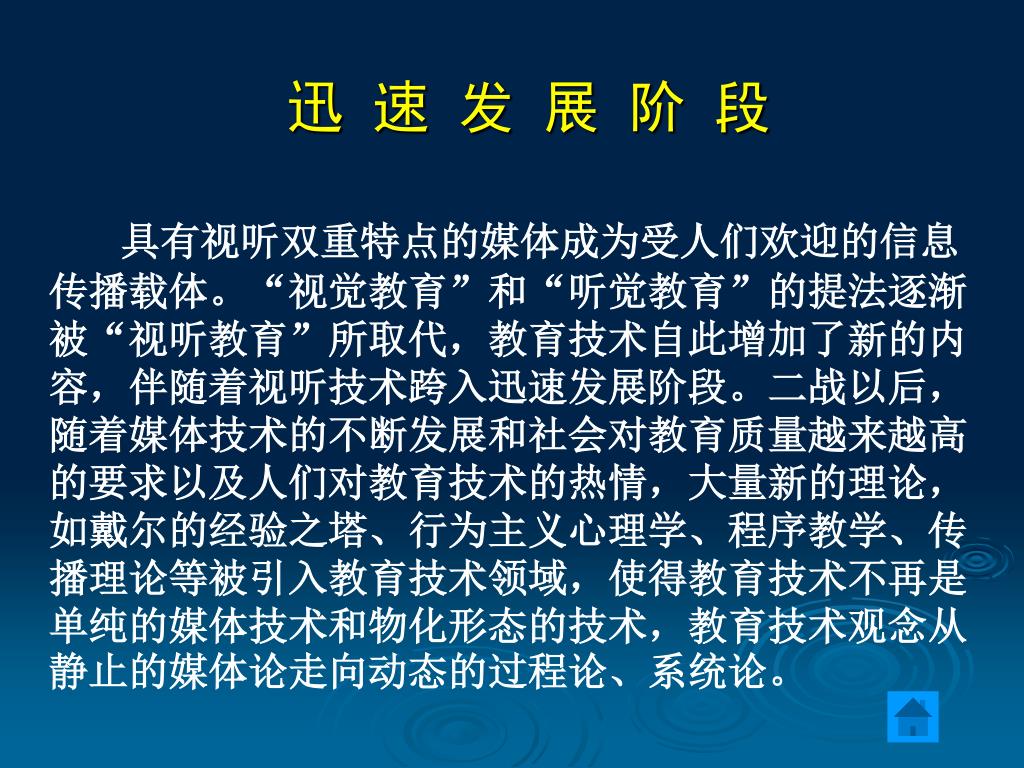 迅 速 发 展 阶 段

具有视听双重特点的媒体成为受人们欢迎的信息传播载体。“视觉教育”和“听觉教育”的提法逐渐被“视听教育”所取代，教育技术自此增加了新的内容，伴随着视听技术跨入迅速发展阶段。二战以后，随着媒体技术的不断发展和社会对教育质量越来越高的要求以及人们对教育技术的热情，大量新的理论，如戴尔的经验之塔、行为主义心理学、程序教学、传播理论等被引入教育技术领域，使得教育技术不再是单纯的媒体技术和物化形态的技术，教育技术观念从静止的媒体论走向动态的过程论、系统论。